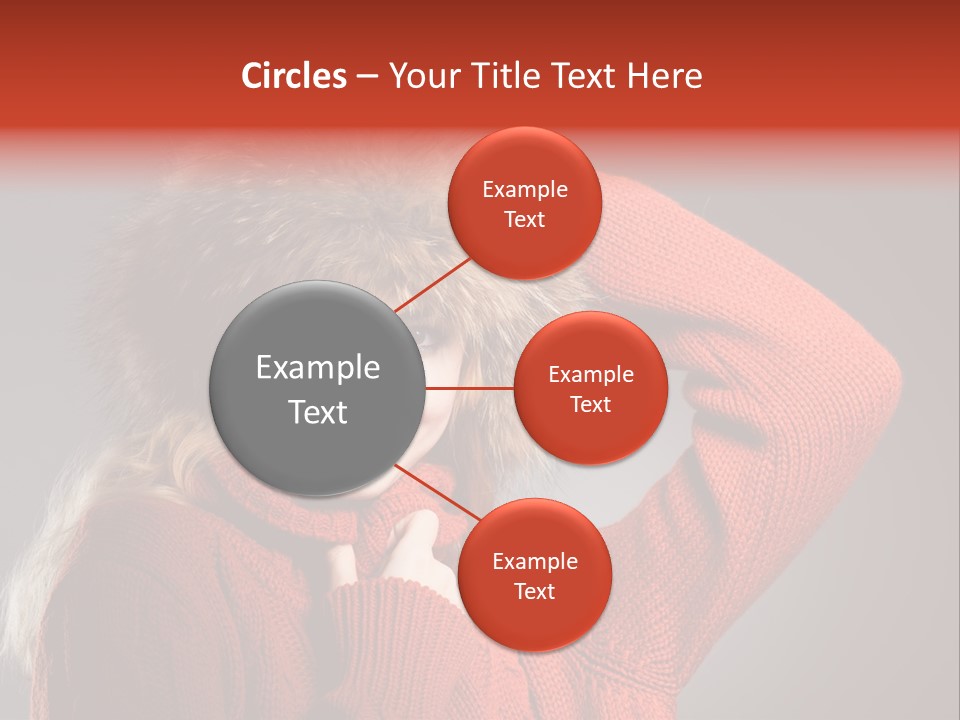 Circles – Your Title Text Here

Example Text

Example Text

Example Text

Example Text